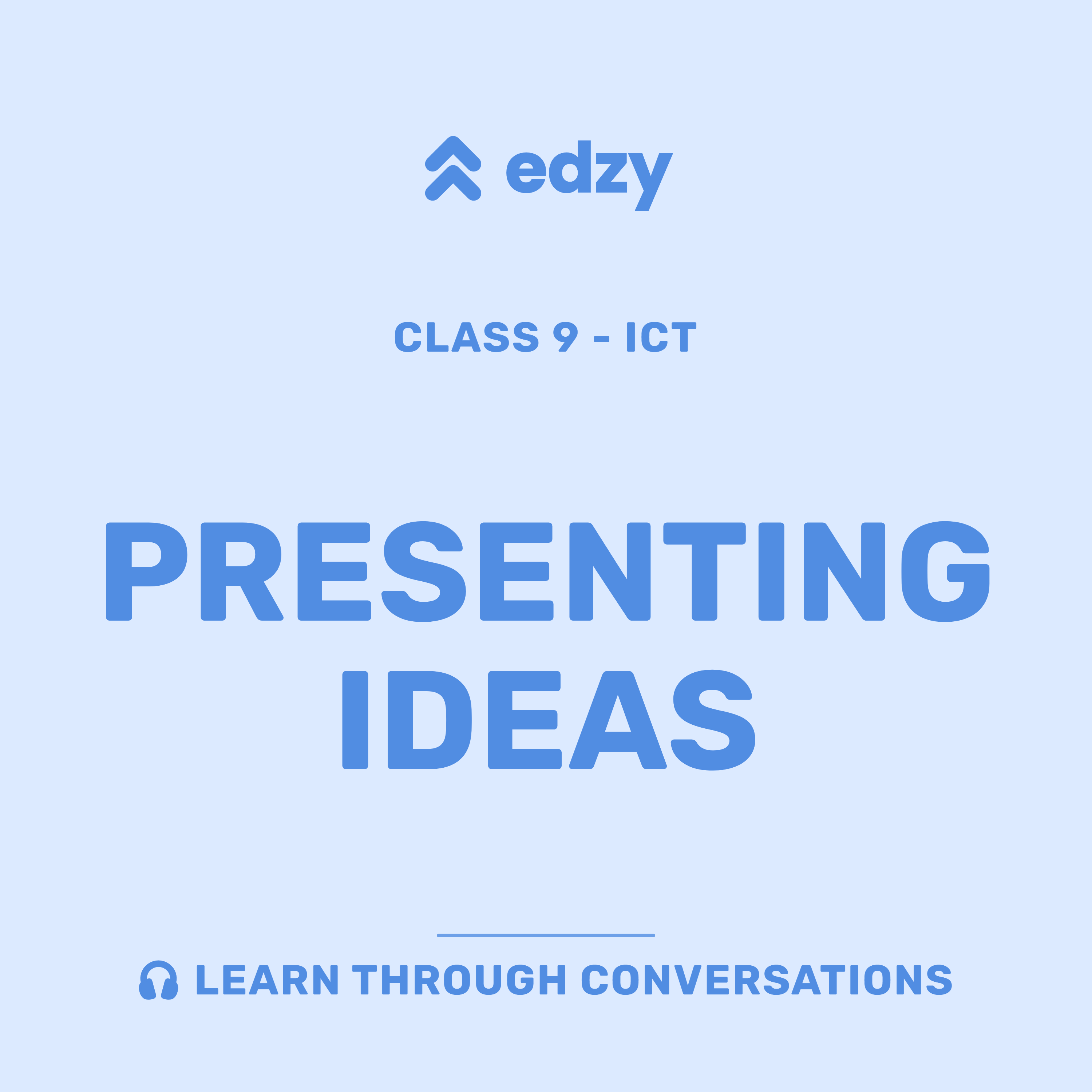 edzy

CLASS 9 - ICT

PRESENTING IDEAS

LEARN THROUGH CONVERSATIONS